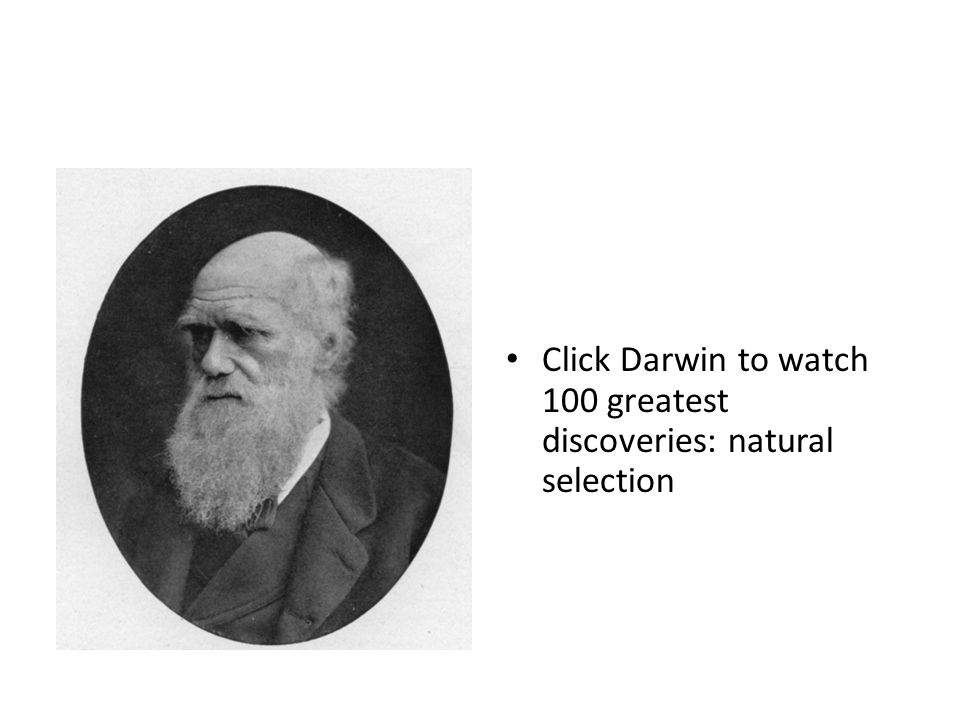 • Click Darwin to watch 100 greatest discoveries: natural selection